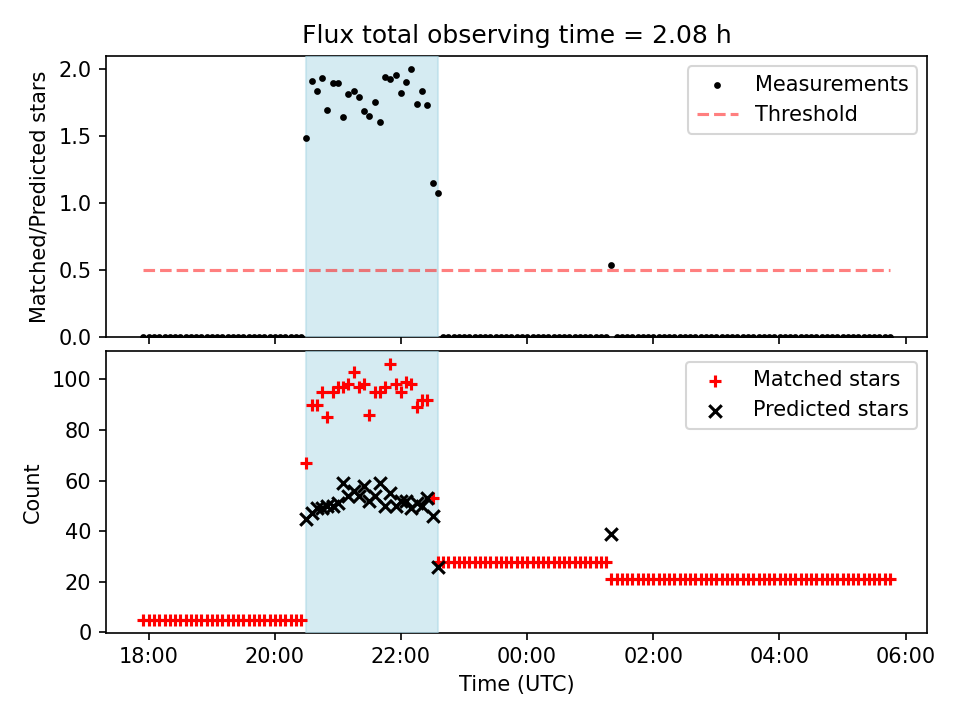 Flux total observing time = 2.08 h

Matched/Predicted stars

2.0
1.5
1.0
0.5
0.0

Measurements
Threshold

Count

100
80
60
40
20
0

Matched stars
Predicted stars

18:00
20:00
22:00
00:00
02:00
04:00
06:00

Time (UTC)